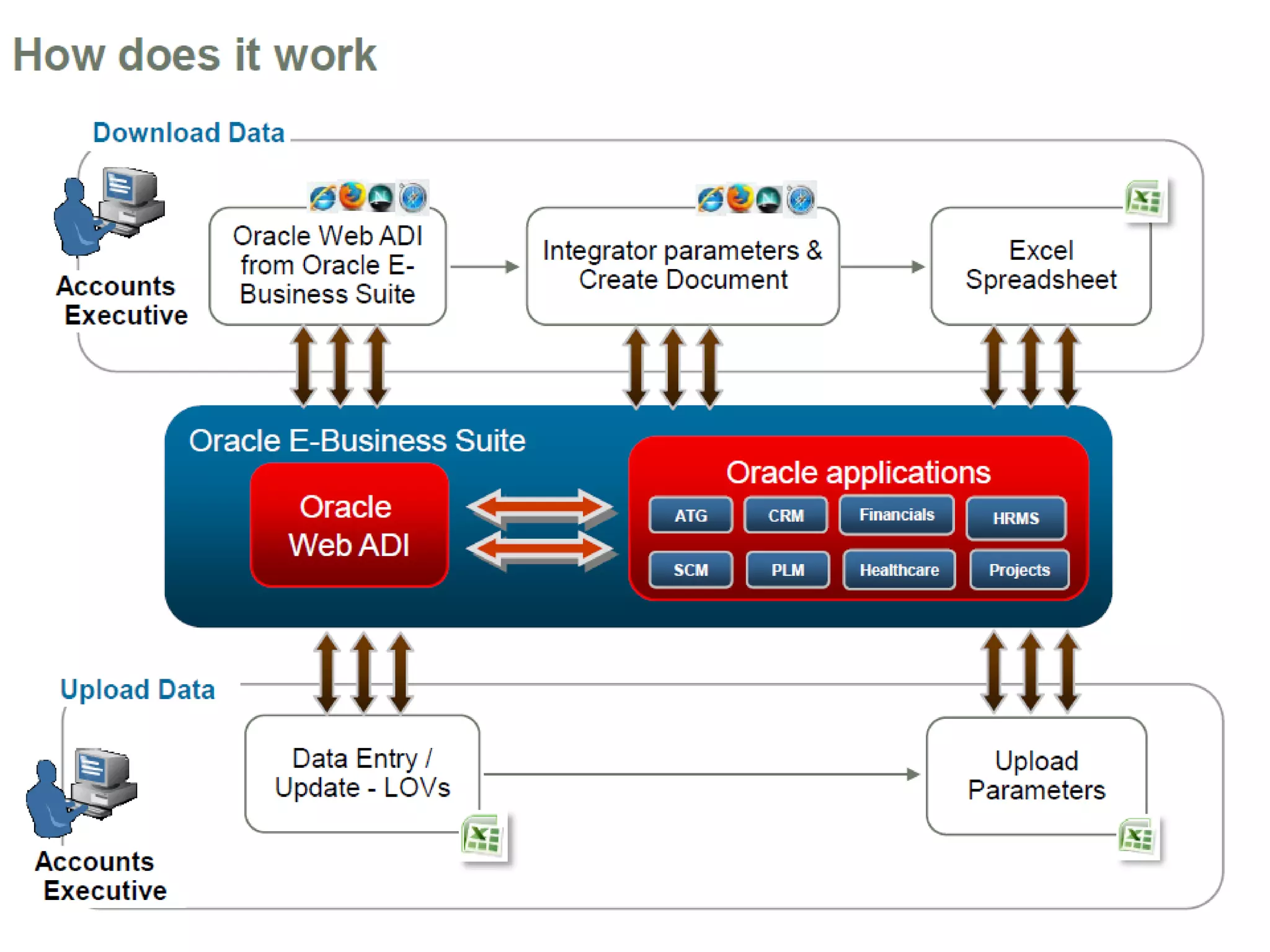 How does it work

Download Data

Accounts Executive

Oracle Web ADI from Oracle E-Business Suite

Integrator parameters & Create Document

Excel Spreadsheet

Oracle E-Business Suite

Oracle Web ADI

Oracle applications

ATG
CRM
Financials
HRMS
SCM
PLM
Healthcare
Projects

Upload Data

Accounts Executive

Data Entry / Update - LOVs

Upload Parameters